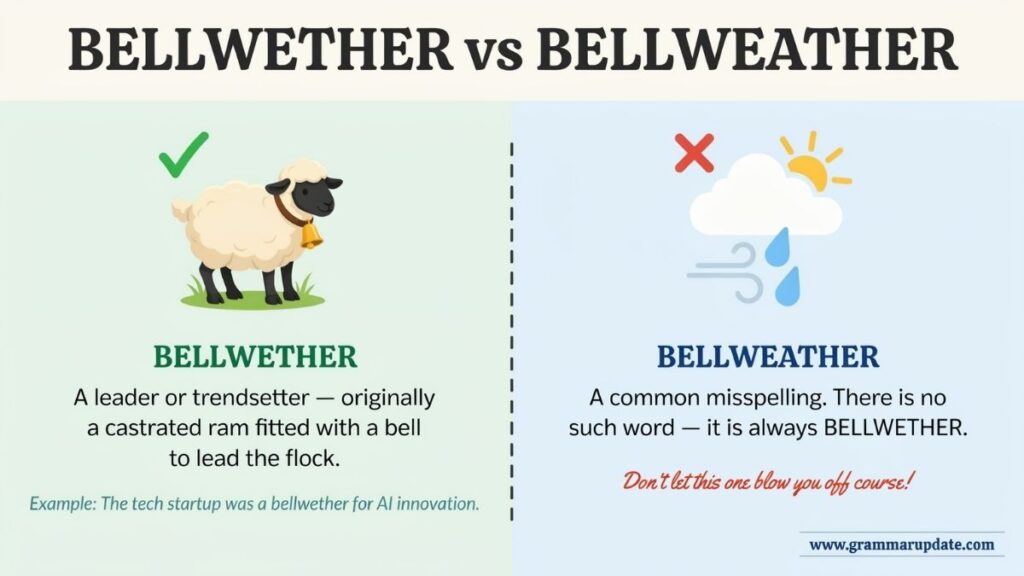 BELLWETHER vs BELLWEATHER

BELLWETHER

A leader or trendsetter — originally a castrated ram fitted with a bell to lead the flock.

Example: The tech startup was a bellwether for AI innovation.

BELLWEATHER

A common misspelling. There is no such word — it is always BELLWETHER.

Don't let this one blow you off course!

www.grammarupdate.com